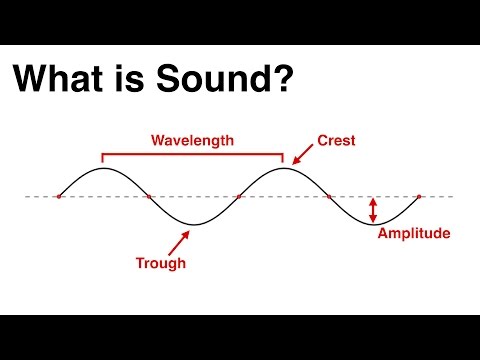 What is Sound?

Wavelength

Crest

Amplitude

Trough